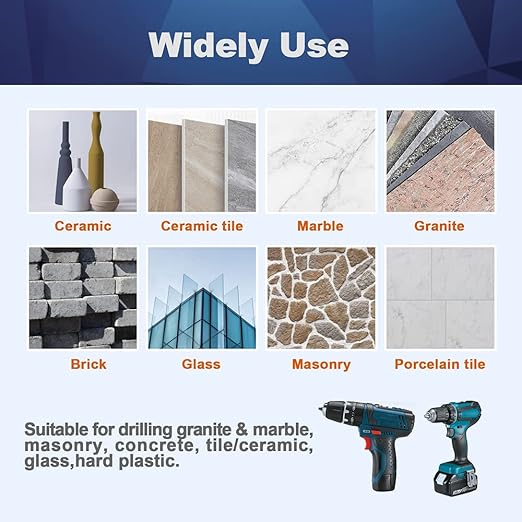 Widely Use

Ceramic
Ceramic tile
Marble
Granite

Brick
Glass
Masonry
Porcelain tile

Suitable for drilling granite & marble, masonry, concrete, tile/ceramic, glass,hard plastic.